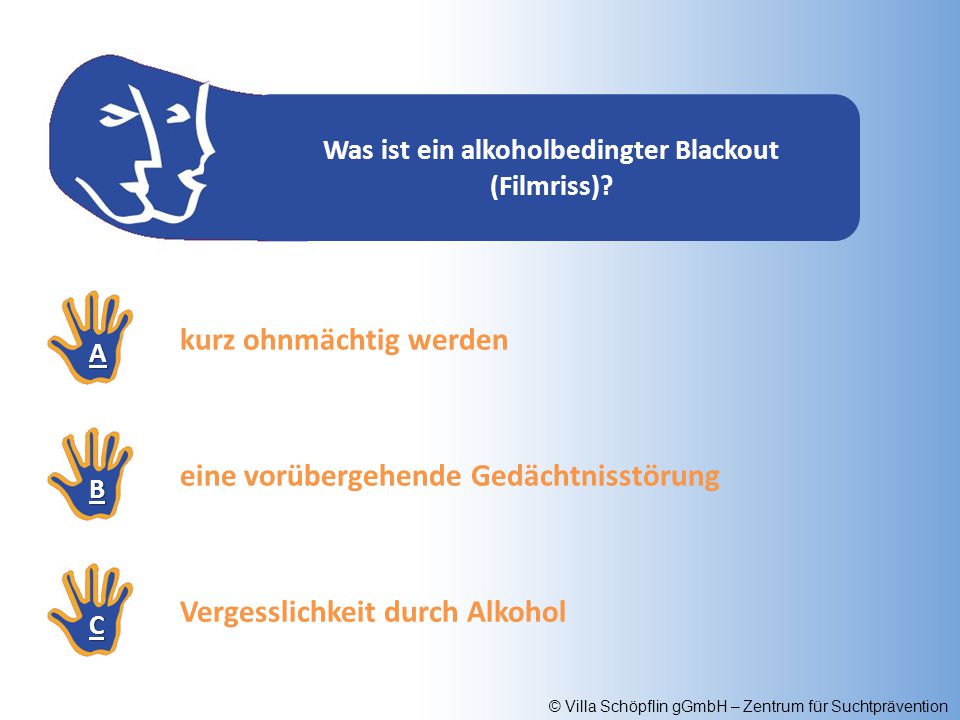 Was ist ein alkoholbedingter Blackout (Filmriss)?

A

kurz ohnmächtig werden

B

eine vorübergehende Gedächtnisstörung

C

Vergesslichkeit durch Alkohol

© Villa Schöpflin gGmbH – Zentrum für Suchtprävention